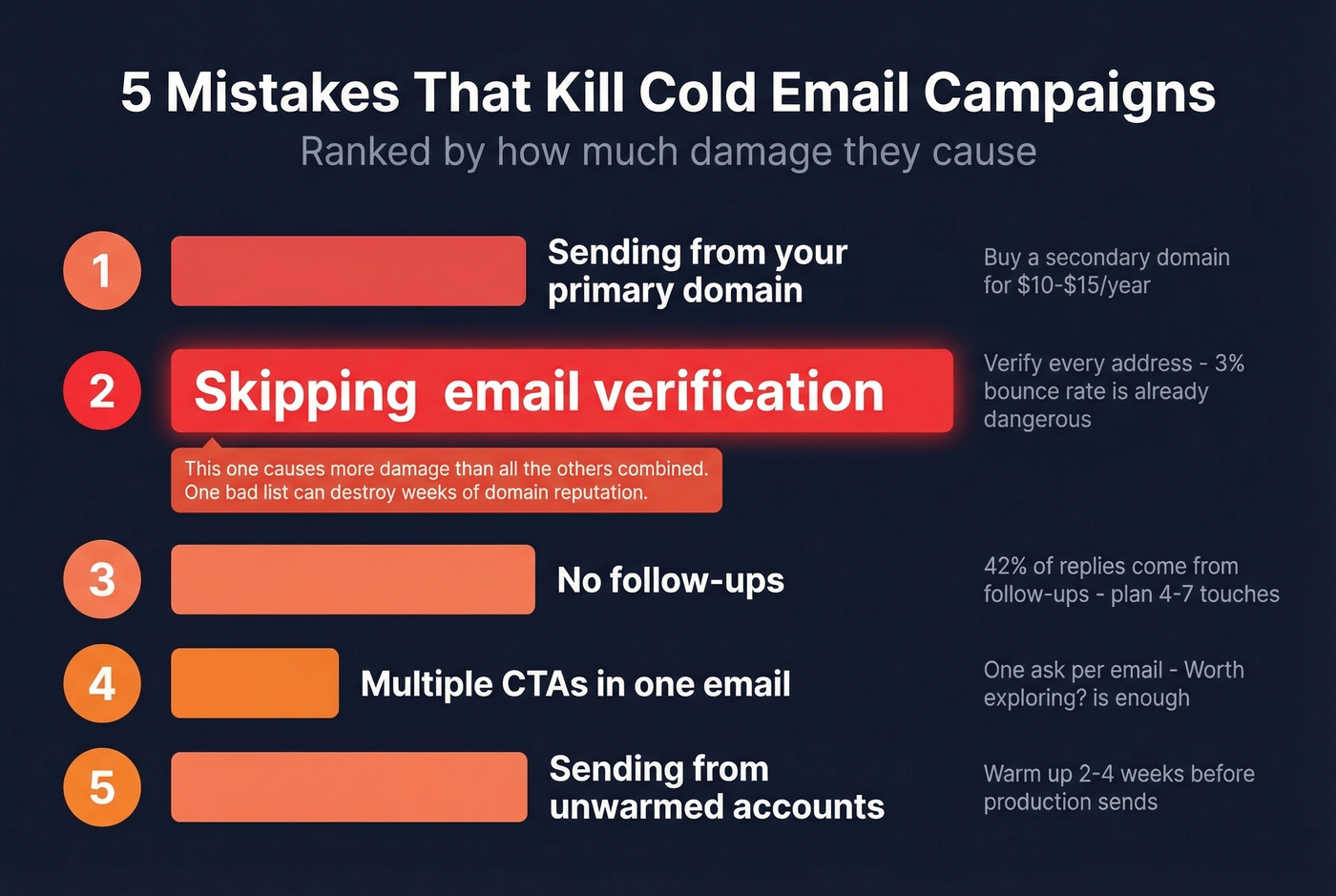 5 Mistakes That Kill Cold Email Campaigns
Ranked by how much damage they cause

1 Sending from your primary domain

Buy a secondary domain for \$10-\$15/year

2 Skipping email verification

This one causes more damage than all the others combined. One bad list can destroy weeks of domain reputation.

Verify every address - 3% bounce rate is already dangerous

3 No follow-ups

42% of replies come from follow-ups - plan 4-7 touches

4 Multiple CTAs in one email

One ask per email - Worth exploring? is enough

5 Sending from unwarmed accounts

Warm up 2-4 weeks before production sends